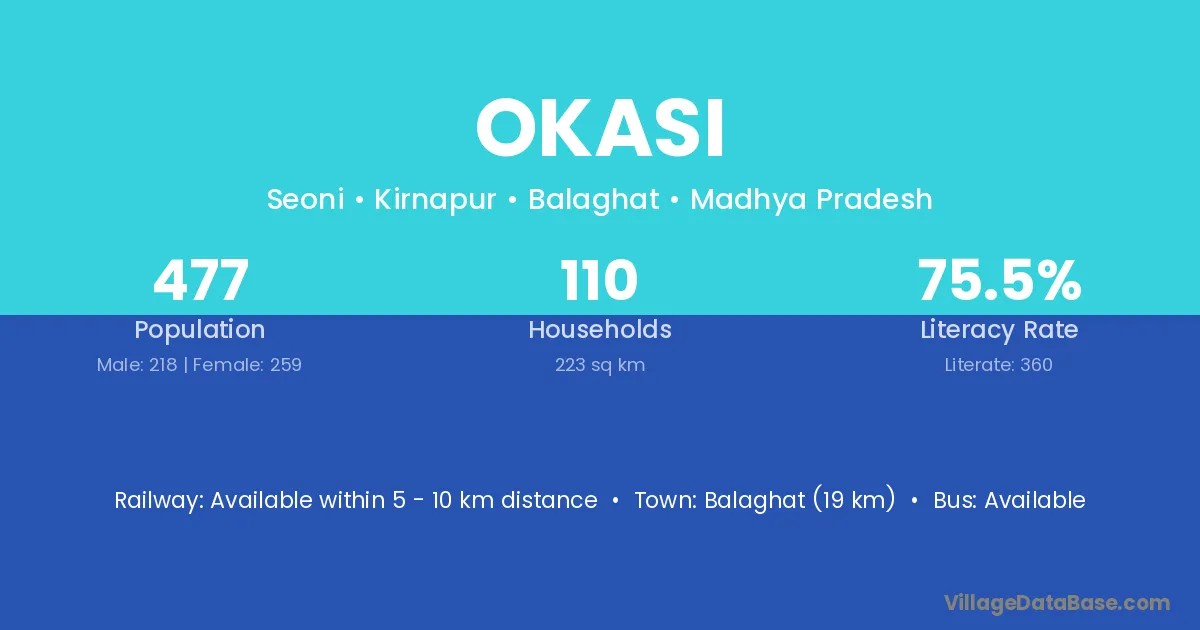 OKASI

Seoni • Kirnapur • Balaghat • Madhya Pradesh

477
Population
Male: 218 | Female: 259

110
Households
223 sq km

75.5%
Literacy Rate
Literate: 360

Railway: Available within 5 - 10 km distance • Town: Balaghat (19 km) • Bus: Available

VillageDataBase.com